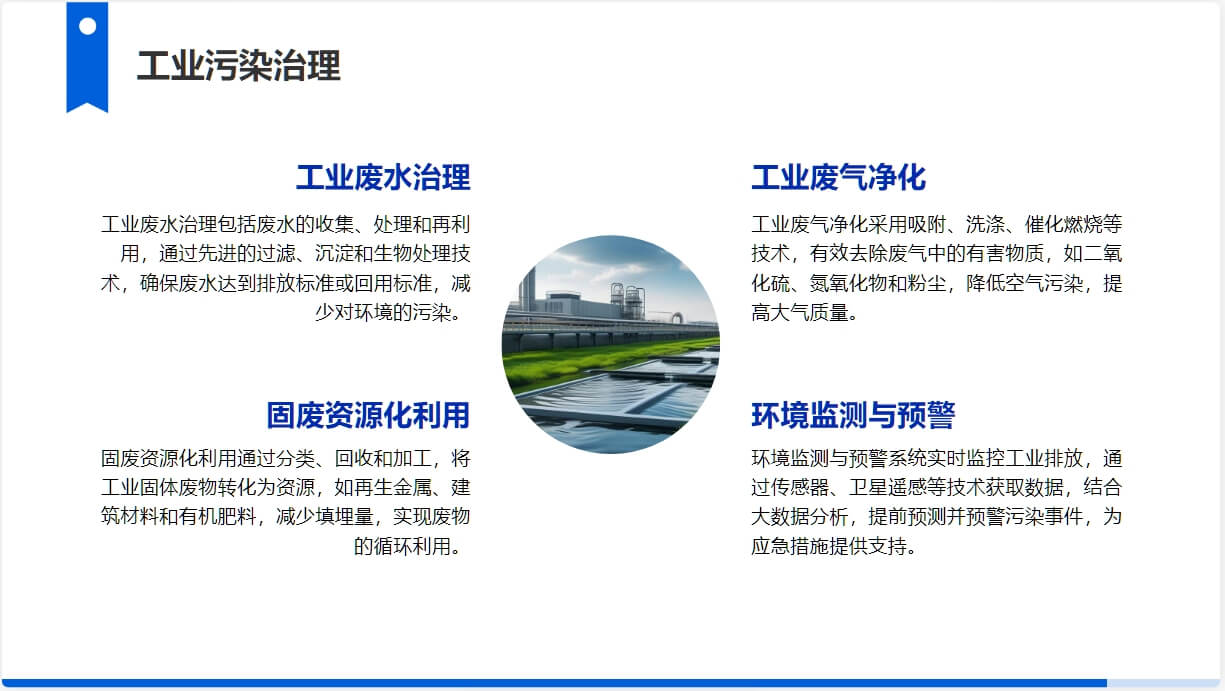 工业污染治理

工业废水治理

工业废水治理包括废水的收集、处理和再利用，通过先进的过滤、沉淀和生物处理技术，确保废水达到排放标准或回用标准，减少对环境的污染。

固废资源化利用

固废资源化利用通过分类、回收和加工，将工业固体废物转化为资源，如再生金属、建筑材料和有机肥料，减少填埋量，实现废物的循环利用。

工业废气净化

工业废气净化采用吸附、洗涤、催化燃烧等技术，有效去除废气中的有害物质，如二氧化硫、氮氧化物和粉尘，降低空气污染，提高大气质量。

环境监测与预警

环境监测与预警系统实时监控工业排放，通过传感器、卫星遥感等技术获取数据，结合大数据分析，提前预测并预警污染事件，为应急措施提供支持。